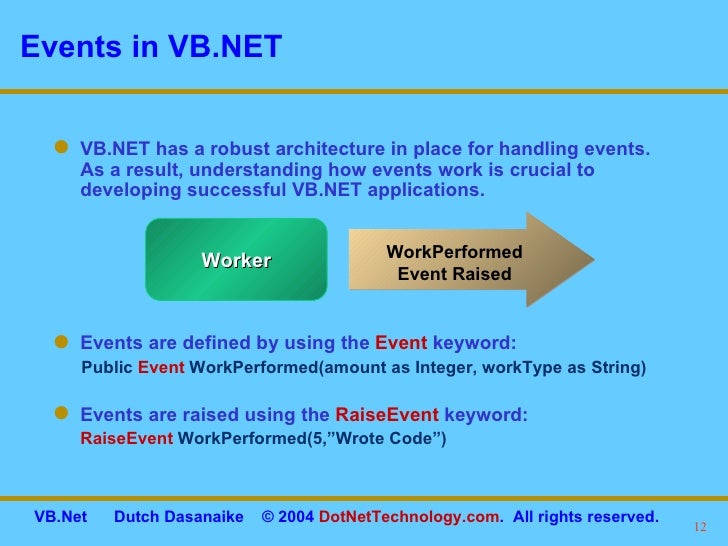 Events in VB.NET

VB.NET has a robust architecture in place for handling events. As a result, understanding how events work is crucial to developing successful VB.NET applications.

Worker

WorkPerformed
Event Raised

Events are defined by using the Event keyword:
Public Event WorkPerformed(amount as Integer, workType as String)

Events are raised using the RaiseEvent keyword:
RaiseEvent WorkPerformed(5,”Wrote Code”)

VB.Net Dutch Dasanaike © 2004 DotNetTechnology.com. All rights reserved.

12